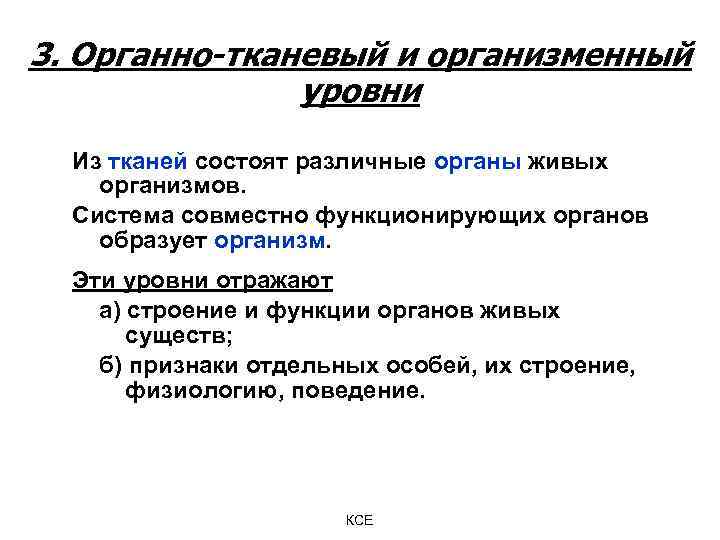 3. Органно-тканевый и организменный уровни

Из тканей состоят различные органы живых организмов.

Система совместно функционирующих органов образует организм.

Эти уровни отражают

а) строение и функции органов живых существ;

б) признаки отдельных особей, их строение, физиологию, поведение.

КСЕ